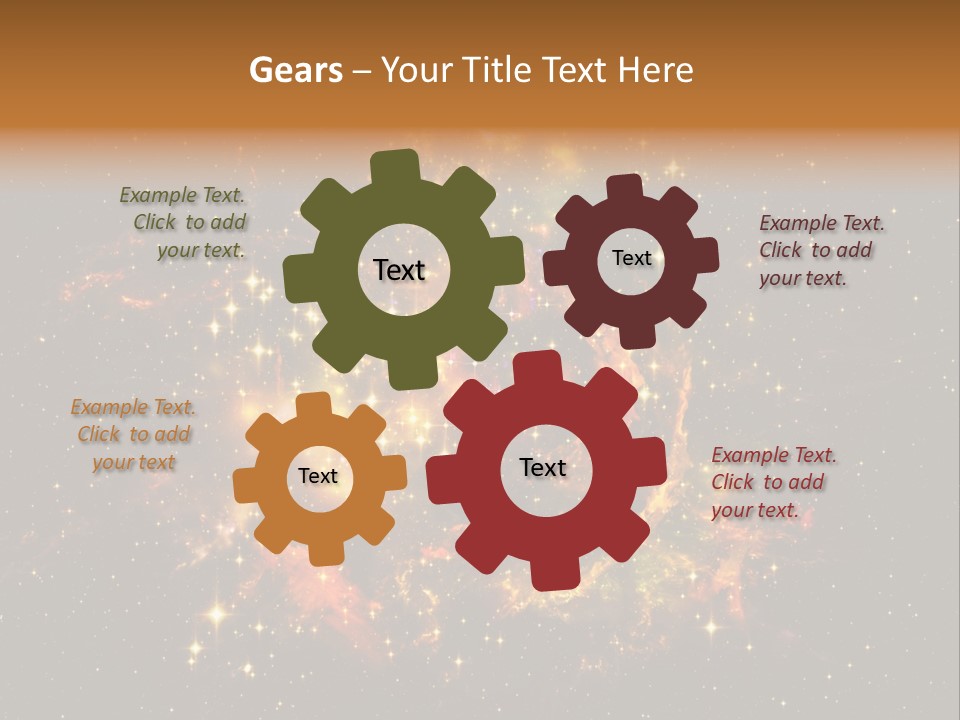 Gears – Your Title Text Here

Example Text. Click to add your text.

Text

Text

Example Text. Click to add your text.

Example Text. Click to add your text

Text

Text

Example Text. Click to add your text.